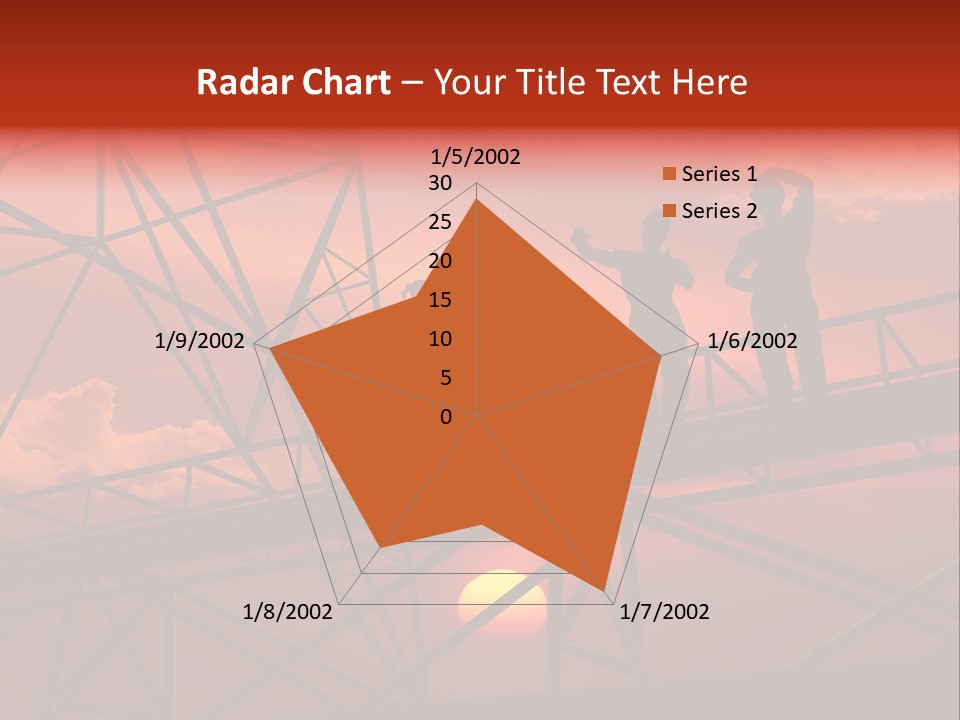 Radar Chart – Your Title Text Here

1/5/2002
30
25
20
15
10
5
0
1/6/2002
1/7/2002
1/8/2002
1/9/2002

Series 1
Series 2